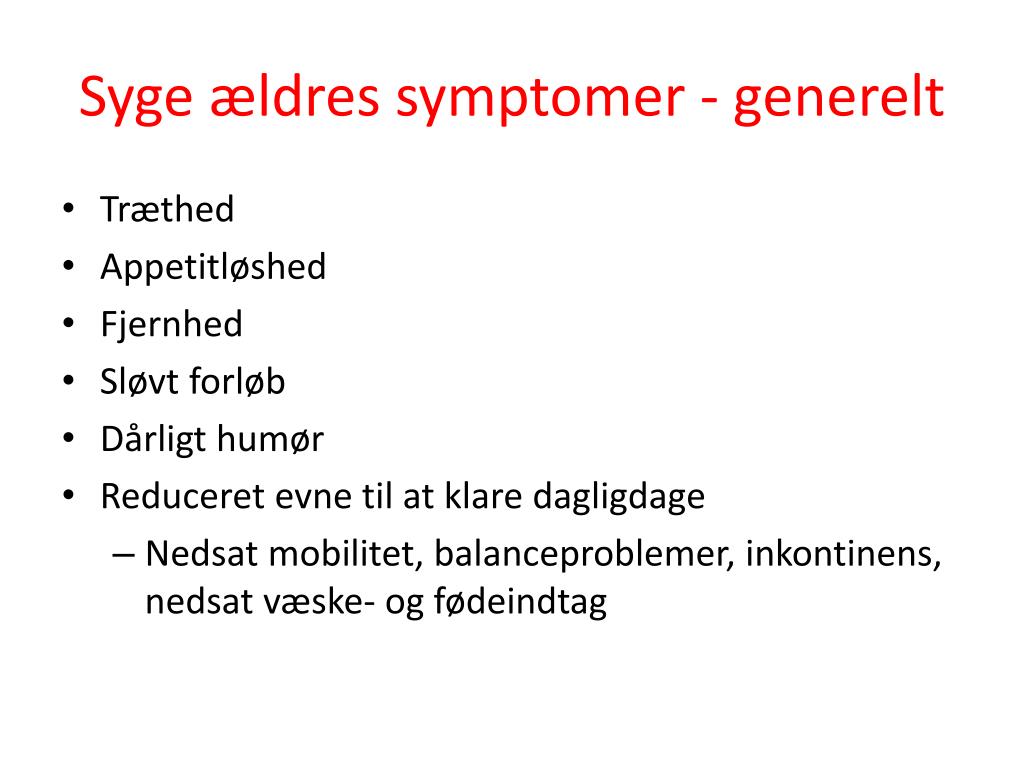 Syge ældres symptomer - generelt

• Træthed
• Appetitløshed
• Fjernhed
• Sløvt forløb
• Dårligt humør
• Reduceret evne til at klare dagligdage
– Nedsat mobilitet, balanceproblemer, inkontinens, nedsat væske- og fødeindtag